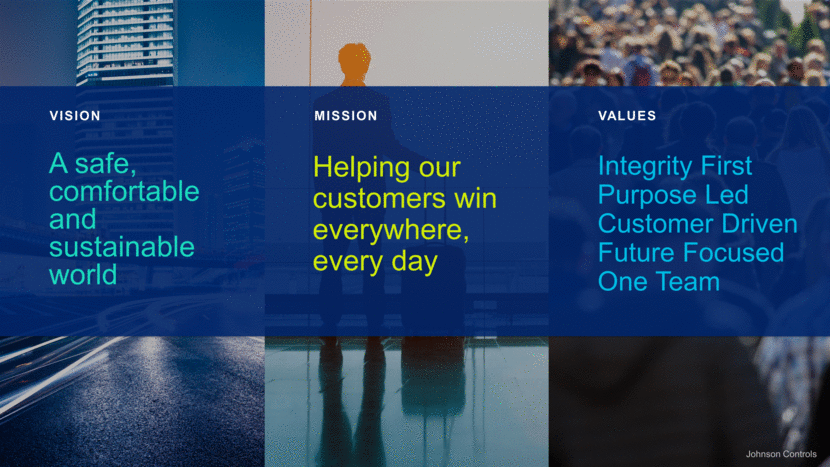 VISION

A safe, comfortable and sustainable world

MISSION

Helping our customers win everywhere, every day

VALUES

Integrity First
Purpose Led
Customer Driven
Future Focused
One Team

Johnson Controls